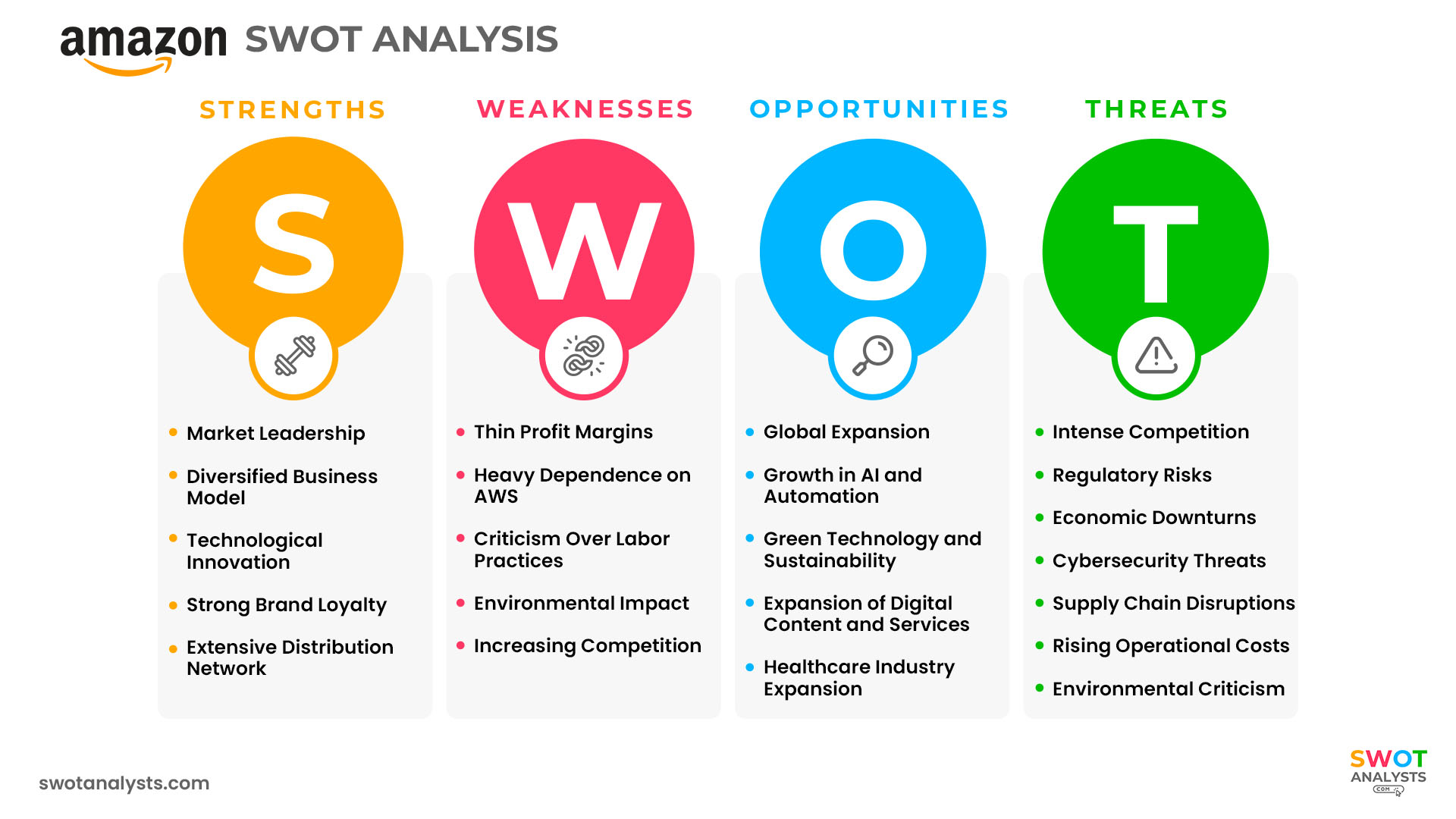 amazon SWOT ANALYSIS

STRENGTHS

S

- Market Leadership
- Diversified Business Model
- Technological Innovation
- Strong Brand Loyalty
- Extensive Distribution Network

WEAKNESSES

W

- Thin Profit Margins
- Heavy Dependence on AWS
- Criticism Over Labor Practices
- Environmental Impact
- Increasing Competition

OPPORTUNITIES

O

- Global Expansion
- Growth in AI and Automation
- Green Technology and Sustainability
- Expansion of Digital Content and Services
- Healthcare Industry Expansion

THREATS

T

- Intense Competition
- Regulatory Risks
- Economic Downturns
- Cybersecurity Threats
- Supply Chain Disruptions
- Rising Operational Costs
- Environmental Criticism

swotanalysts.com

SWOT ANALYSTS .COM